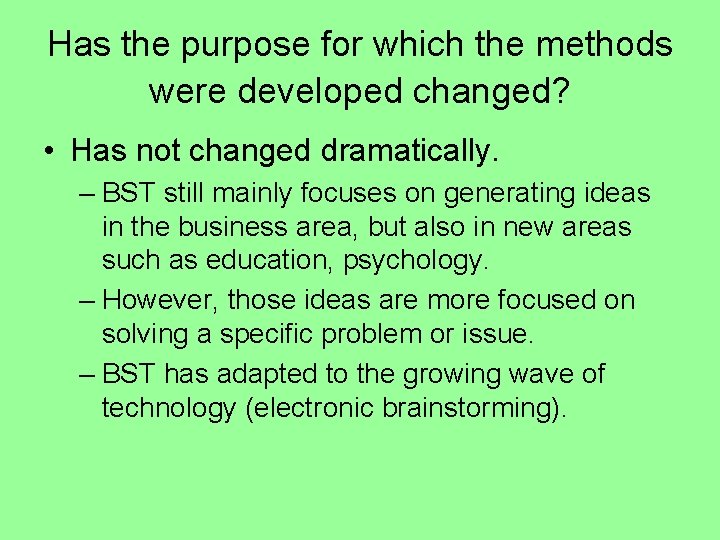 Has the purpose for which the methods were developed changed?

• Has not changed dramatically.

– BST still mainly focuses on generating ideas in the business area, but also in new areas such as education, psychology.

– However, those ideas are more focused on solving a specific problem or issue.

– BST has adapted to the growing wave of technology (electronic brainstorming).